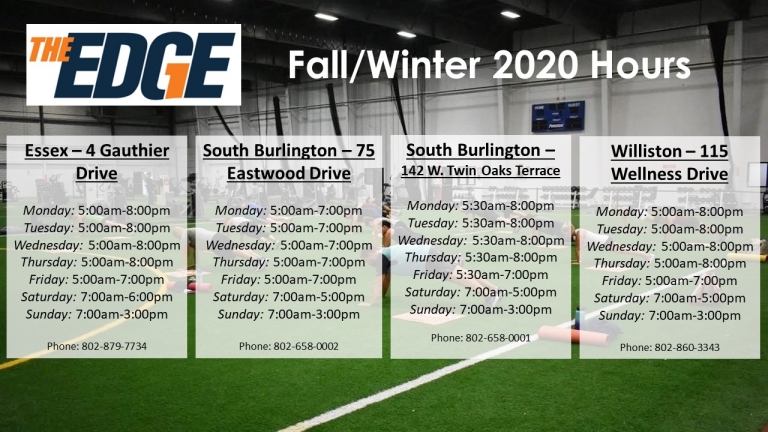 THE EDGE

Fall/Winter 2020 Hours

Essex – 4 Gauthier Drive

Monday: 5:00am-8:00pm
Tuesday: 5:00am-8:00pm
Wednesday: 5:00am-8:00pm
Thursday: 5:00am-8:00pm
Friday: 5:00am-7:00pm
Saturday: 7:00am-6:00pm
Sunday: 7:00am-3:00pm

Phone: 802-879-7734

South Burlington – 75 Eastwood Drive

Monday: 5:00am-7:00pm
Tuesday: 5:00am-7:00pm
Wednesday: 5:00am-7:00pm
Thursday: 5:00am-7:00pm
Friday: 5:00am-7:00pm
Saturday: 7:00am-5:00pm
Sunday: 7:00am-3:00pm

Phone: 802-658-0002

South Burlington – 142 W. Twin Oaks Terrace

Monday: 5:30am-8:00pm
Tuesday: 5:30am-8:00pm
Wednesday: 5:30am-8:00pm
Thursday: 5:30am-8:00pm
Friday: 5:30am-7:00pm
Saturday: 7:00am-5:00pm
Sunday: 7:00am-3:00pm

Phone: 802-658-0001

Williston – 115 Wellness Drive

Monday: 5:00am-8:00pm
Tuesday: 5:00am-8:00pm
Wednesday: 5:00am-8:00pm
Thursday: 5:00am-8:00pm
Friday: 5:00am-7:00pm
Saturday: 7:00am-5:00pm
Sunday: 7:00am-3:00pm

Phone: 802-860-3343